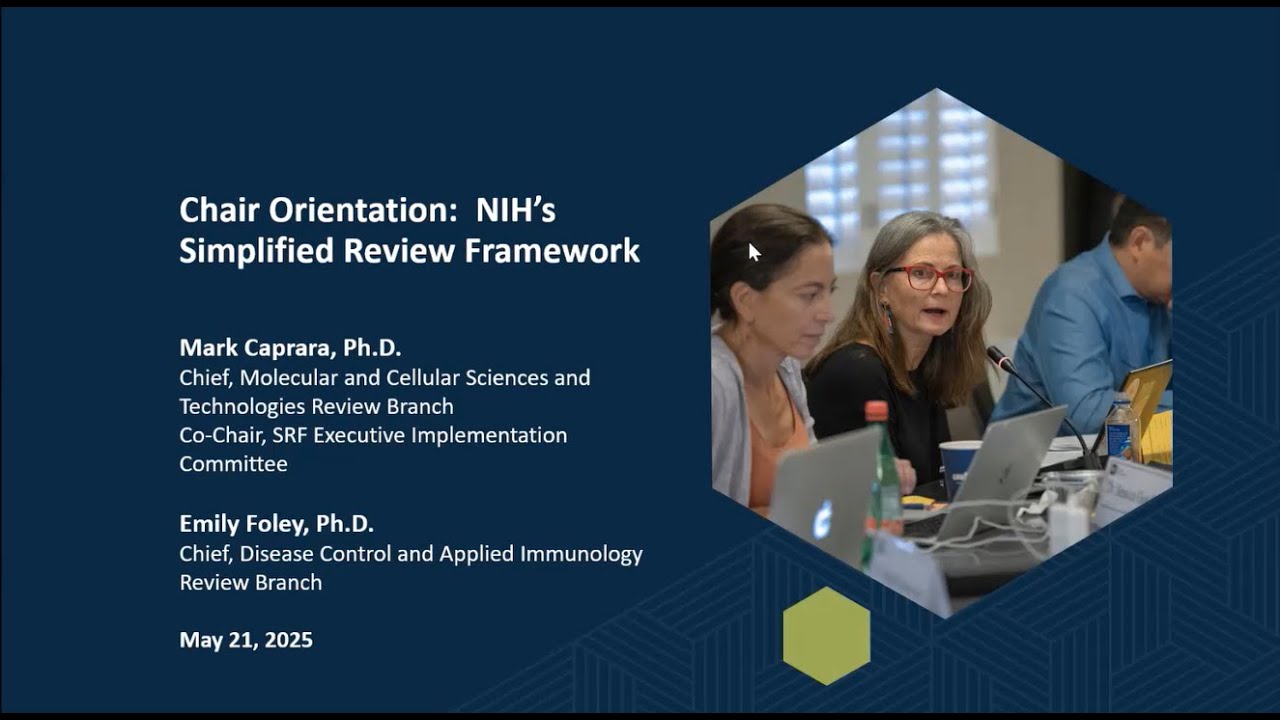 Chair Orientation: NIH's Simplified Review Framework

Mark Caprara, Ph.D.
Chief, Molecular and Cellular Sciences and Technologies Review Branch
Co-Chair, SRF Executive Implementation Committee

Emily Foley, Ph.D.
Chief, Disease Control and Applied Immunology Review Branch

May 21, 2025